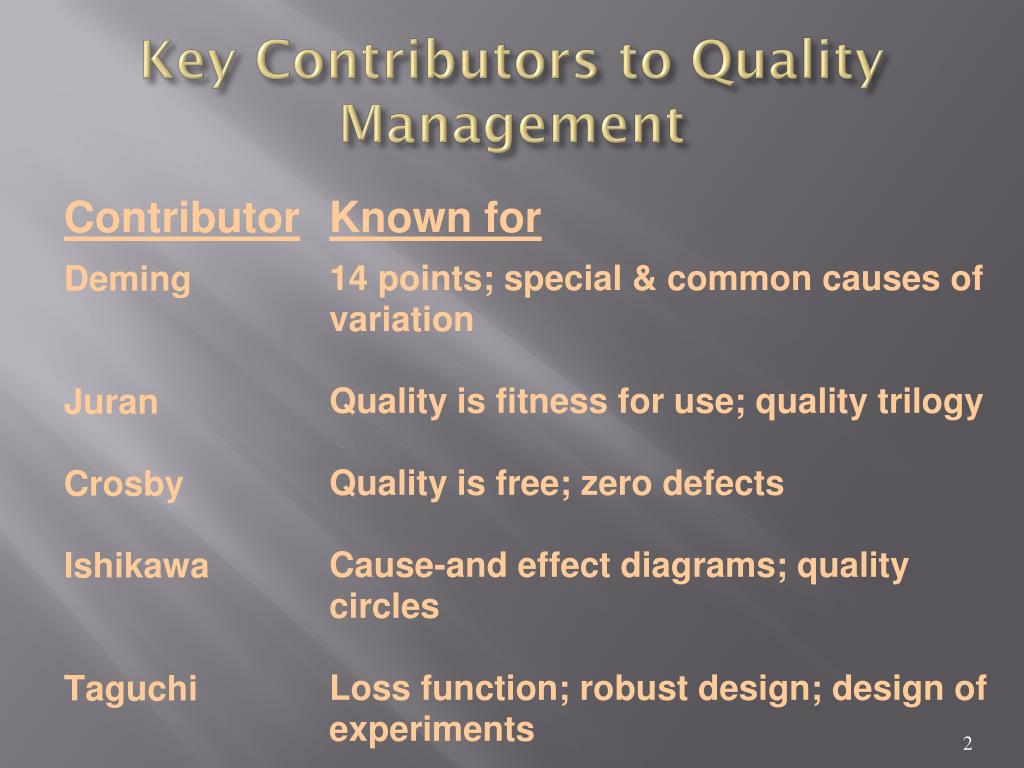 Key Contributors to Quality Management

| Contributor | Known for |
|---|---|
| Deming | 14 points; special & common causes of variation |
| Juran | Quality is fitness for use; quality trilogy |
| Crosby | Quality is free; zero defects |
| Ishikawa | Cause-and effect diagrams; quality circles |
| Taguchi | Loss function; robust design; design of experiments |

2